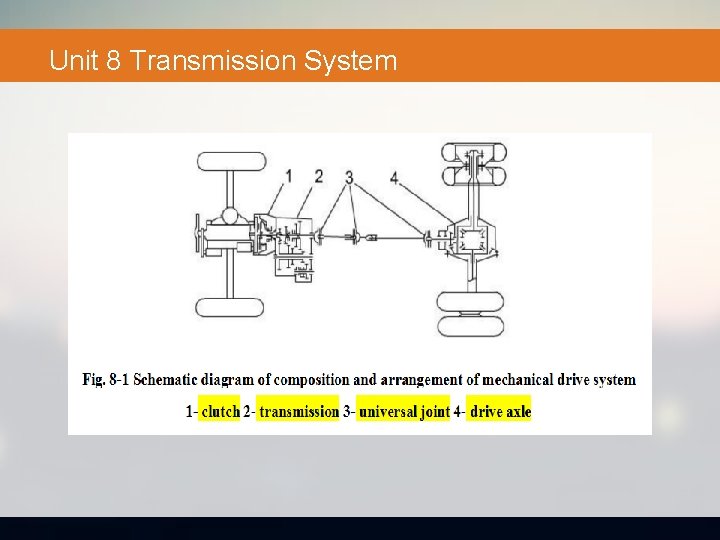 Unit 8 Transmission System

1
2
3
4

Fig. 8-1 Schematic diagram of composition and arrangement of mechanical drive system

1- clutch 2- transmission 3- universal joint 4- drive axle